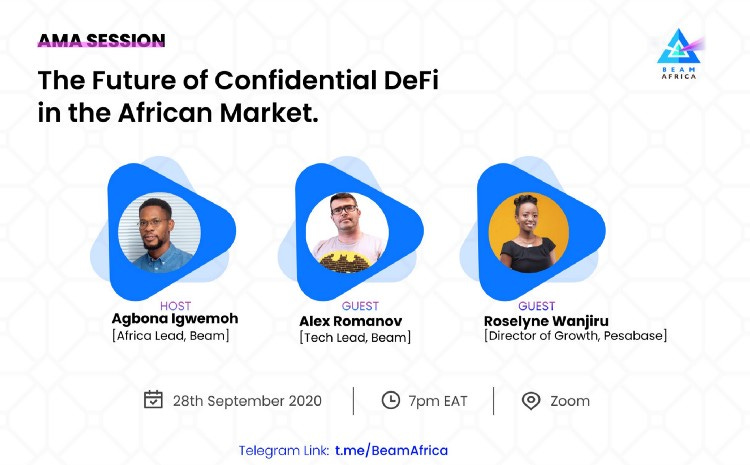 AMA SESSION

BEAM AFRICA

The Future of Confidential DeFi in the African Market.

HOST
Agbona Igwemoh
[Africa Lead, Beam]

GUEST
Alex Romanov
[Tech Lead, Beam]

GUEST
Roselyne Wanjiru
[Director of Growth, Pesabase]

28th September 2020

7pm EAT

Zoom

Telegram Link: t.me/BeamAfrica